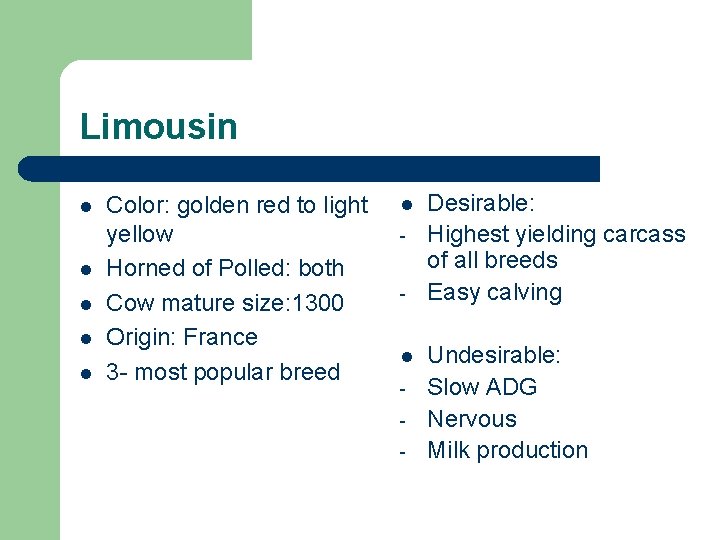 Limousin

- Color: golden red to light yellow
- Horned of Polled: both
- Cow mature size:1300
- Origin: France
- 3- most popular breed

- Desirable:
- Highest yielding carcass of all breeds
- Easy calving

- Undesirable:
- Slow ADG
- Nervous
- Milk production